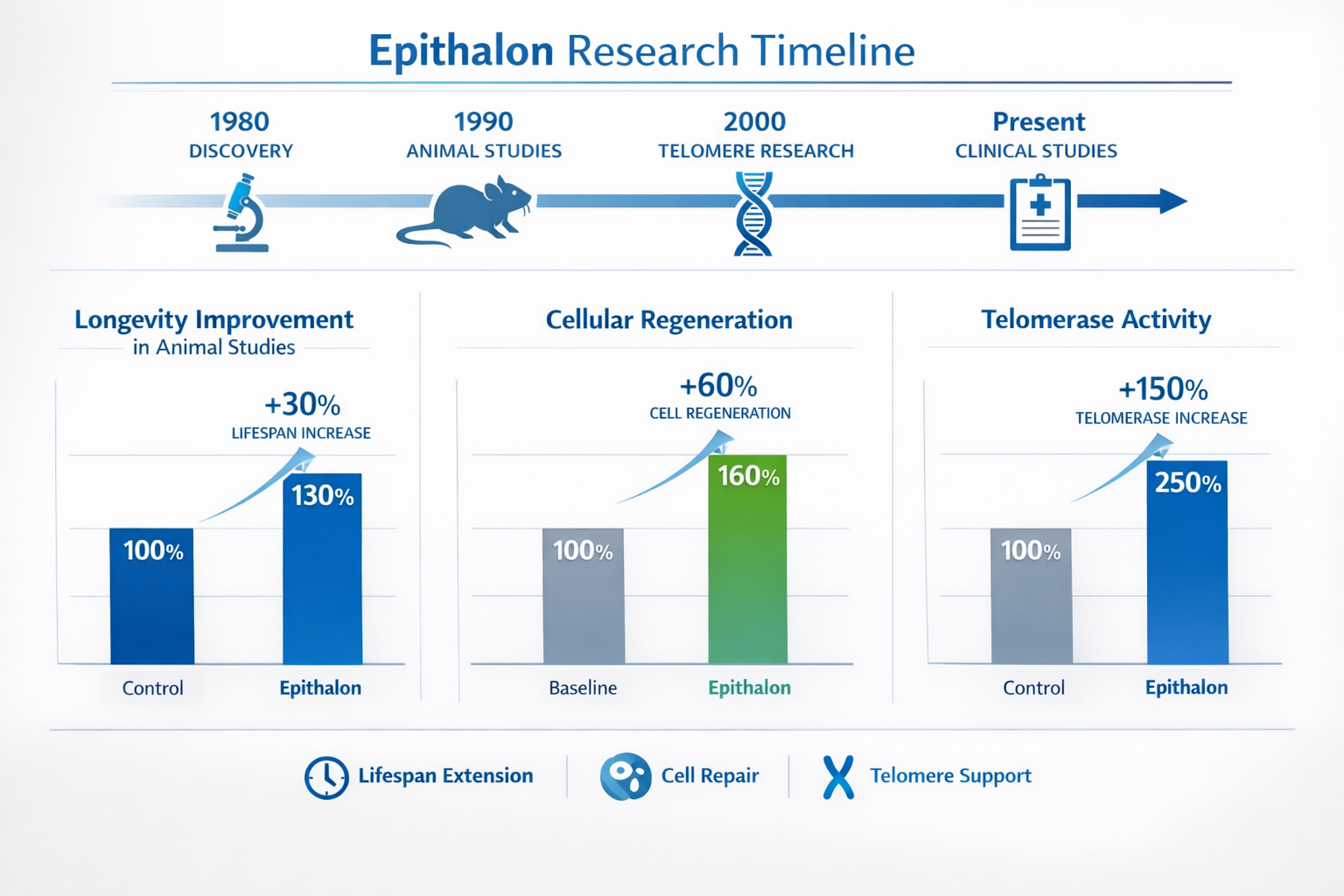 Epithalon Research Timeline

1980
DISCOVERY

1990
ANIMAL STUDIES

2000
TELOMERE RESEARCH

Present
CLINICAL STUDIES

Longevity Improvement
in Animal Studies

+30%
LIFESPAN INCREASE

100%
130%

Control
Epithalon

Cellular Regeneration

+60%
CELL REGENERATION

100%
160%

Baseline
Epithalon

Telomerase Activity

+150%
TELOMERASE INCREASE

100%
250%

Control
Epithalon

Lifespan Extension
Cell Repair
Telomere Support